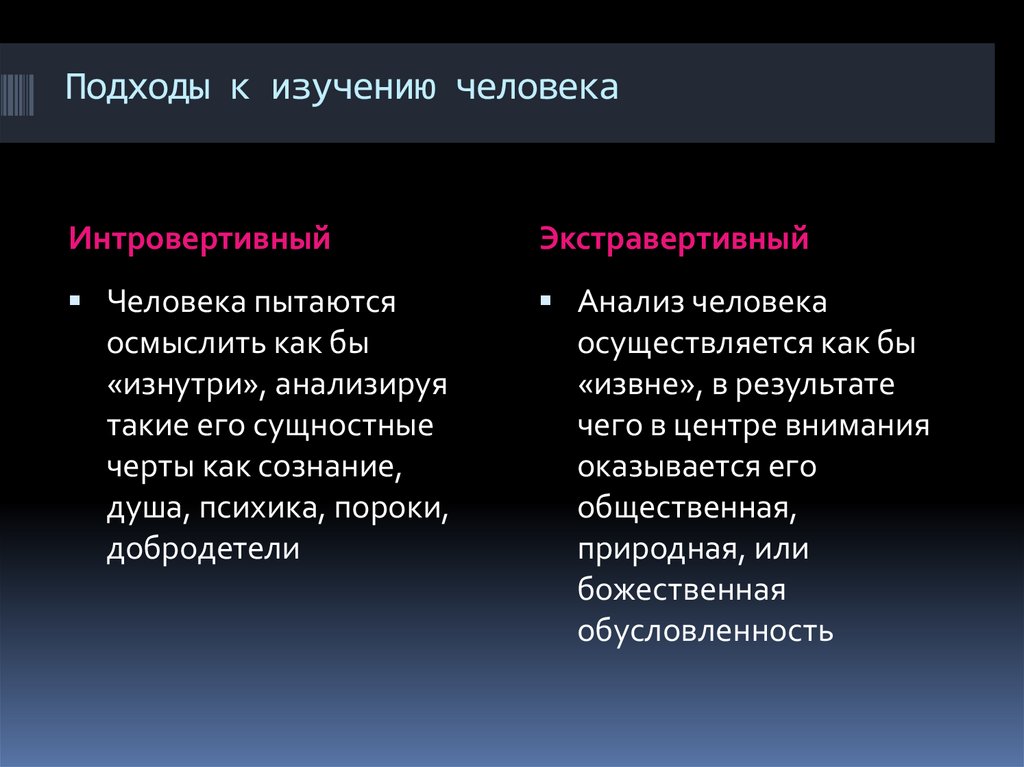 Подходы к изучению человека

Интровертивный

▪ Человека пытаются осмыслить как бы «изнутри», анализируя такие его сущностные черты как сознание, душа, психика, пороки, добродетели

Экстравертивный

▪ Анализ человека осуществляется как бы «извне», в результате чего в центре внимания оказывается его общественная, природная, или божественная обусловленность